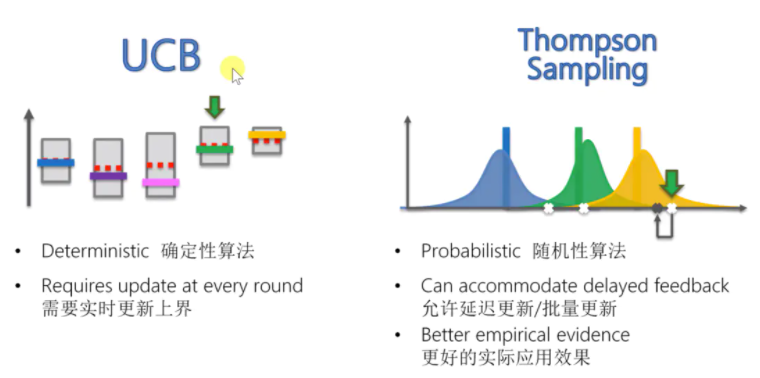 UCB

• Deterministic 确定性算法

• Requires update at every round 需要实时更新上界

Thompson Sampling

• Probabilistic 随机性算法

• Can accommodate delayed feedback 允许延迟更新/批量更新

• Better empirical evidence 更好的实际应用效果